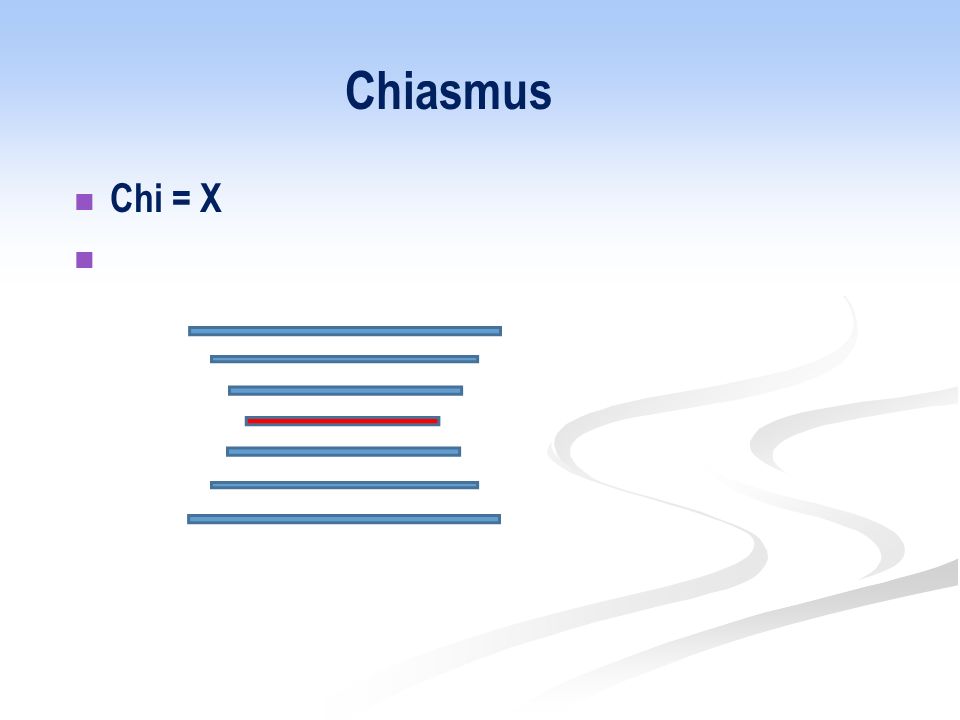 Chiasmus

Chi = X